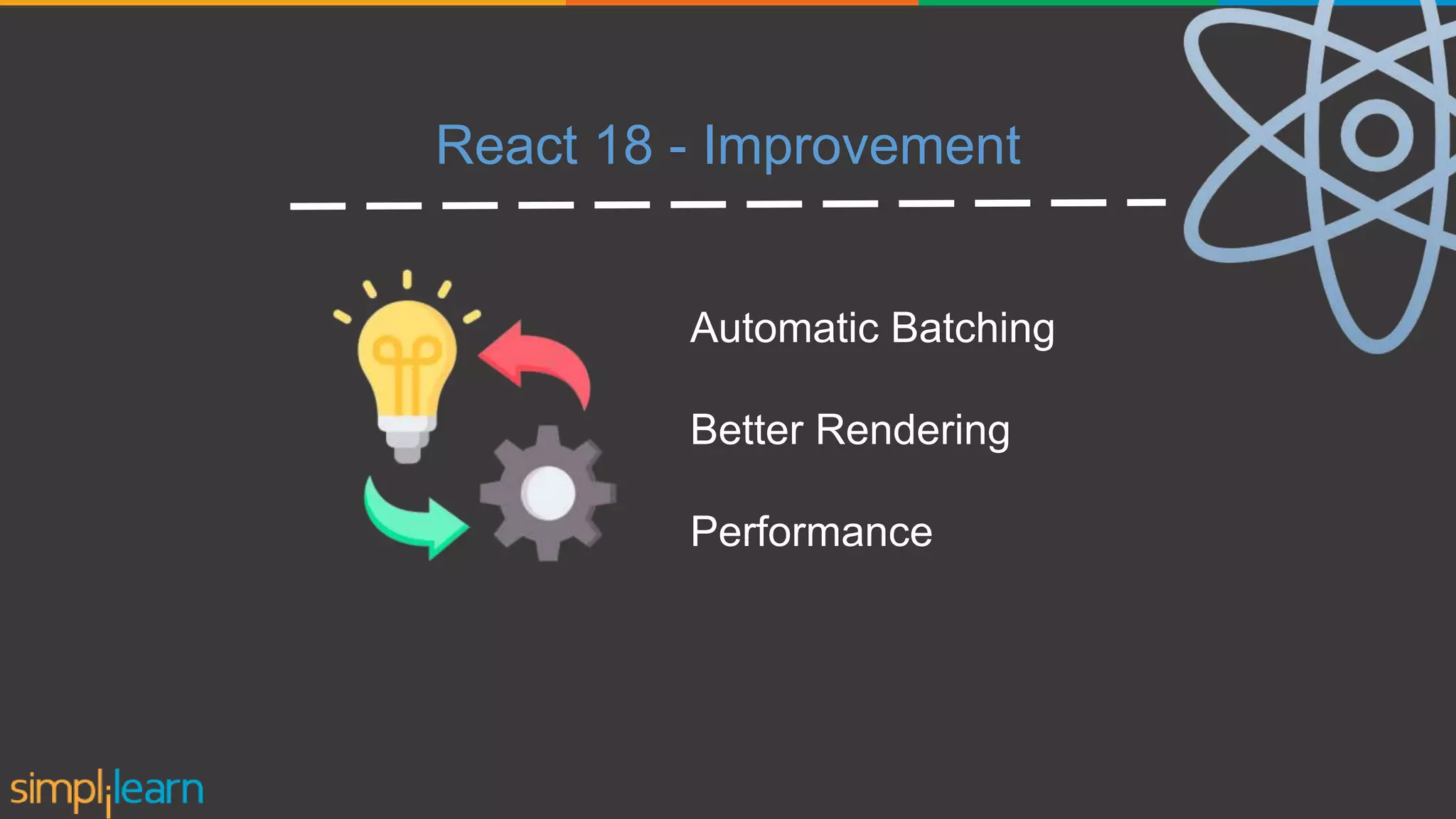 React 18 - Improvement

Automatic Batching

Better Rendering

Performance

simplilearn